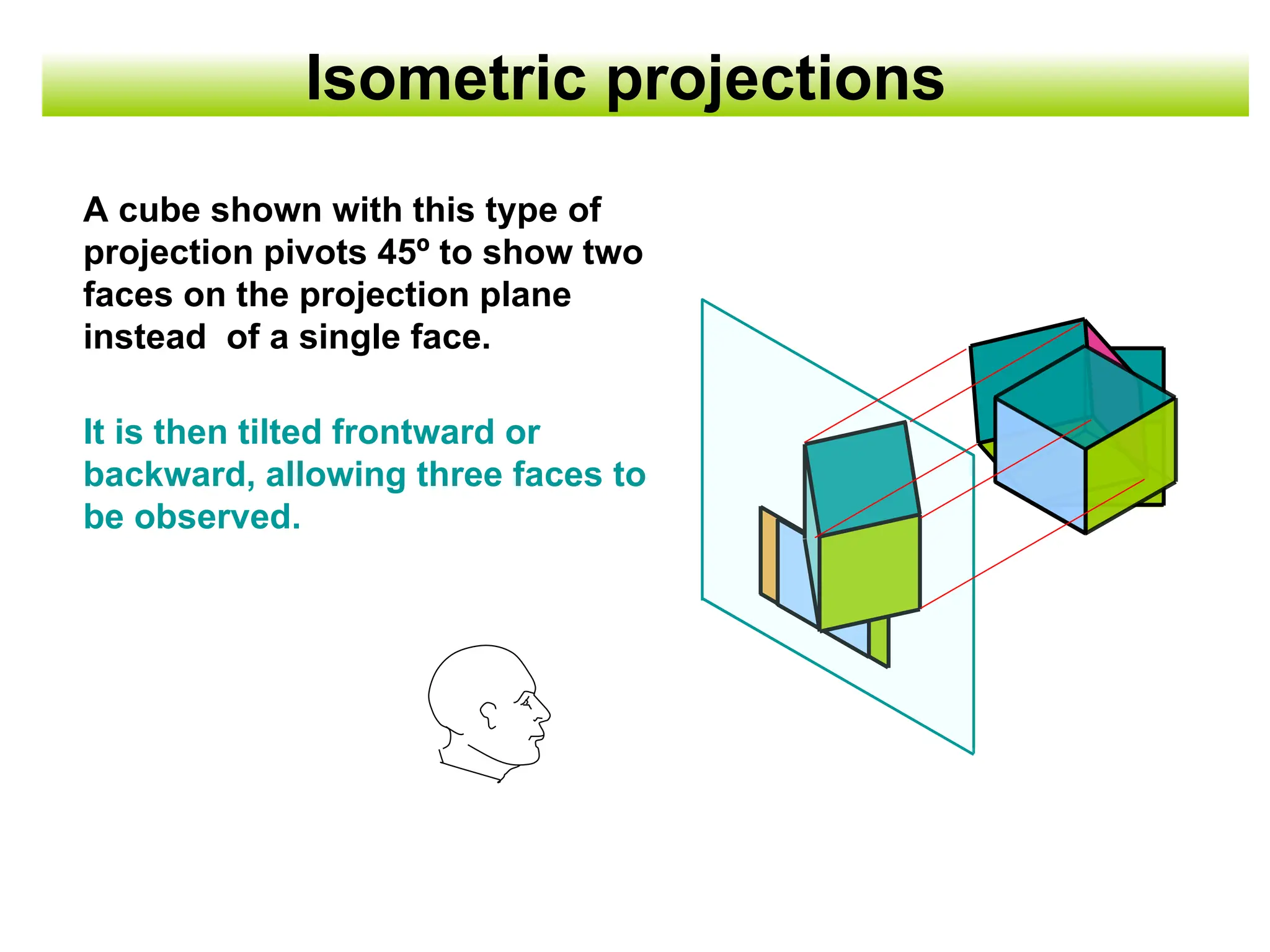 Isometric projections

A cube shown with this type of projection pivots 45º to show two faces on the projection plane instead  of a single face.

It is then tilted frontward or backward, allowing three faces to be observed.